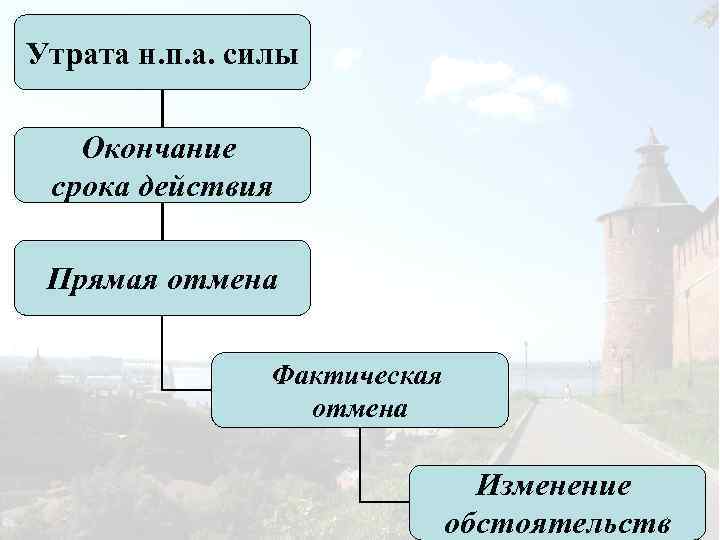 Утрата н.п.а. силы

Окончание срока действия

Прямая отмена

Фактическая отмена

Изменение обстоятельств